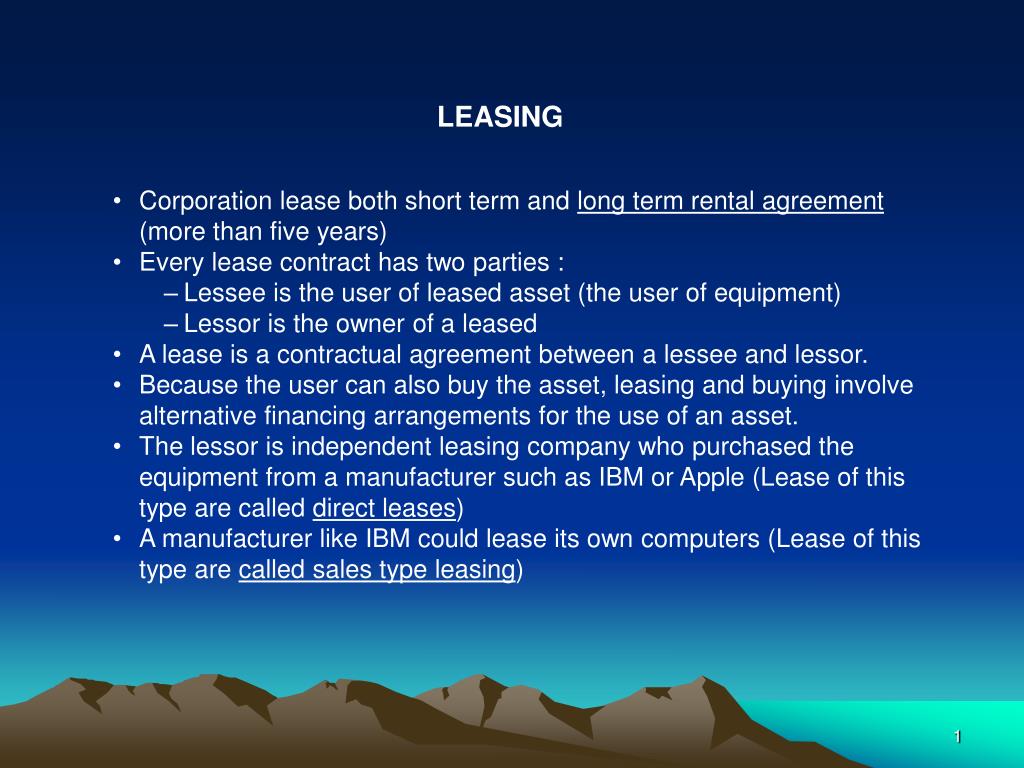 LEASING

• Corporation lease both short term and long term rental agreement (more than five years)
• Every lease contract has two parties :
– Lessee is the user of leased asset (the user of equipment)
– Lessor is the owner of a leased
• A lease is a contractual agreement between a lessee and lessor.
• Because the user can also buy the asset, leasing and buying involve alternative financing arrangements for the use of an asset.
• The lessor is independent leasing company who purchased the equipment from a manufacturer such as IBM or Apple (Lease of this type are called direct leases)
• A manufacturer like IBM could lease its own computers (Lease of this type are called sales type leasing)

1